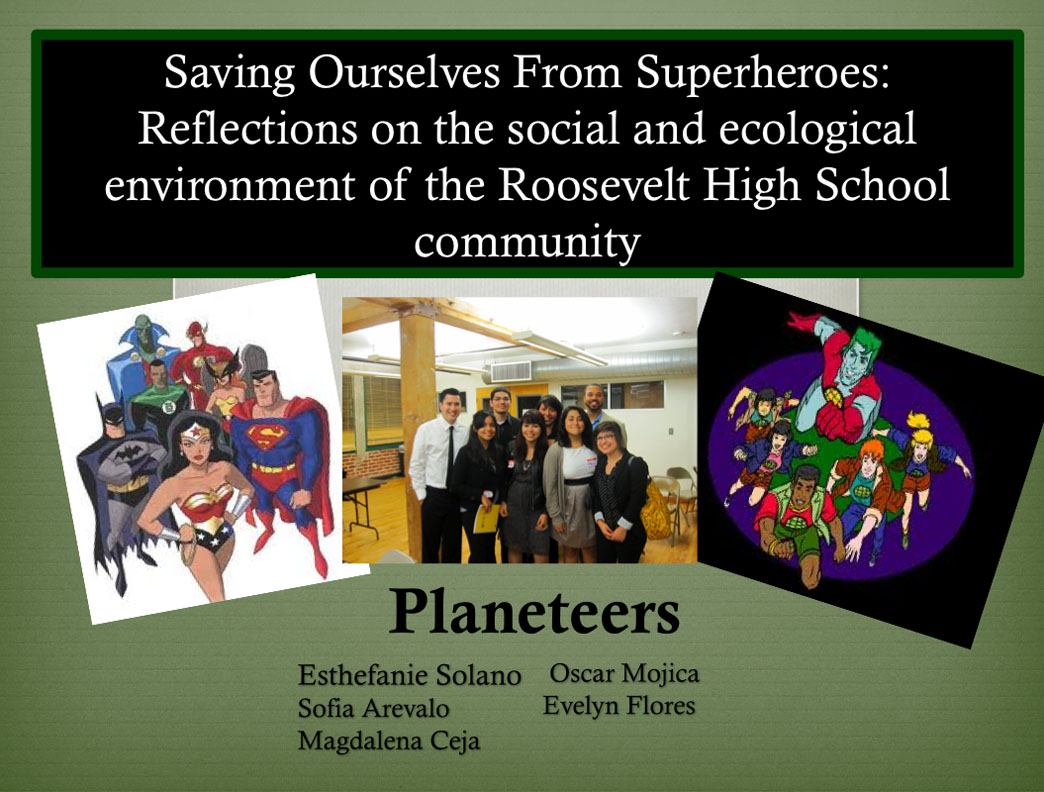 Saving Ourselves From Superheroes: Reflections on the social and ecological environment of the Roosevelt High School community

Planeteers

Esthefanie Solano
Sofia Arevalo
Magdalena Ceja

Oscar Mojica
Evelyn Flores